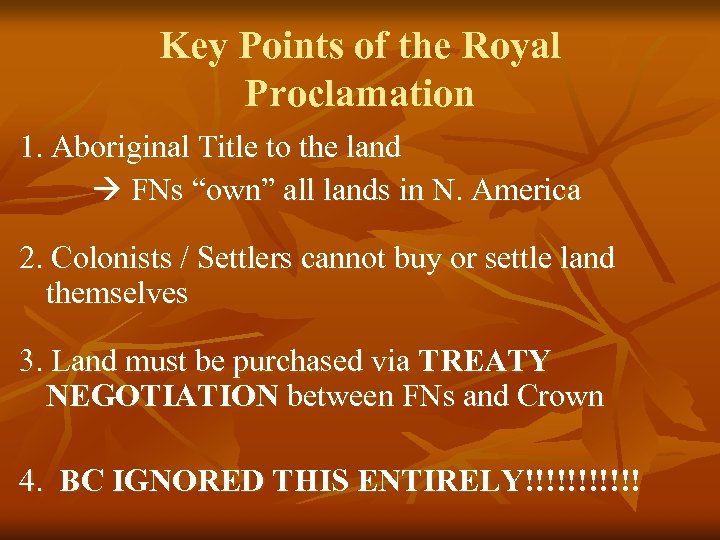 Key Points of the Royal Proclamation

1. Aboriginal Title to the land
→ FNs “own” all lands in N. America

2. Colonists / Settlers cannot buy or settle land themselves

3. Land must be purchased via TREATY NEGOTIATION between FNs and Crown

4. BC IGNORED THIS ENTIRELY!!!!!!!!!!!